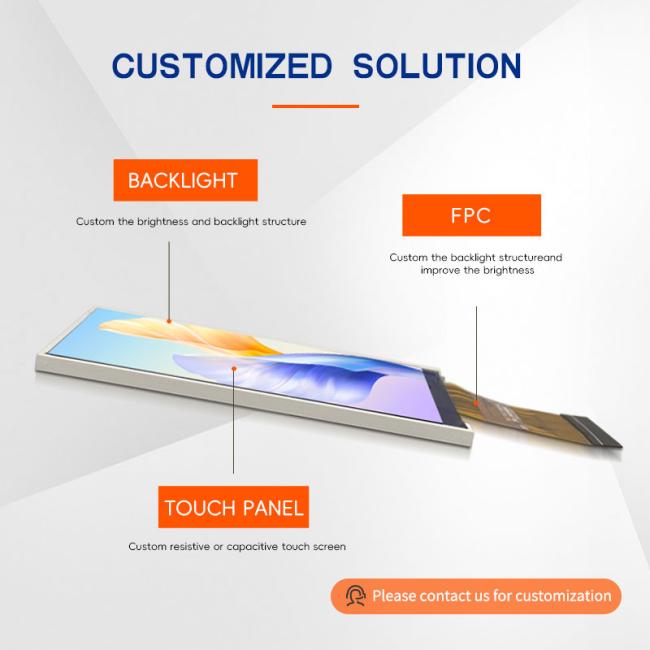 CUSTOMIZED SOLUTION

BACKLIGHT

Custom the brightness and backlight structure

FPC

Custom the backlight structureand improve the brightness

TOUCH PANEL

Custom resistive or capacitive touch screen

Please contact us for customization